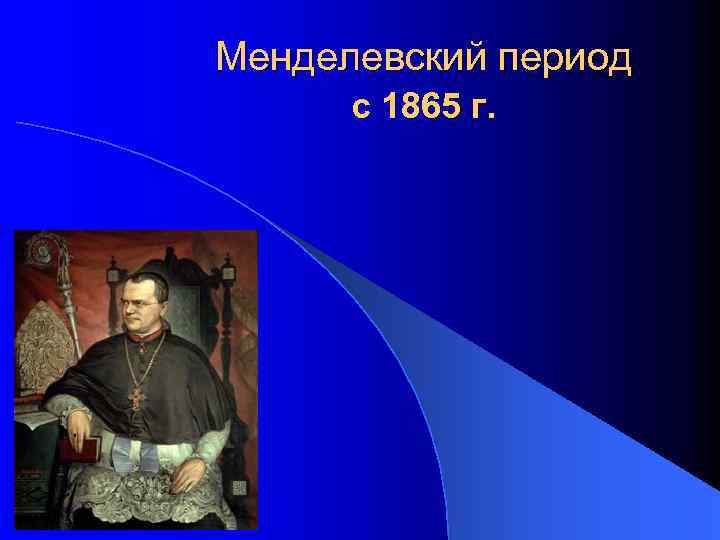 Менделевский период
с 1865 г.